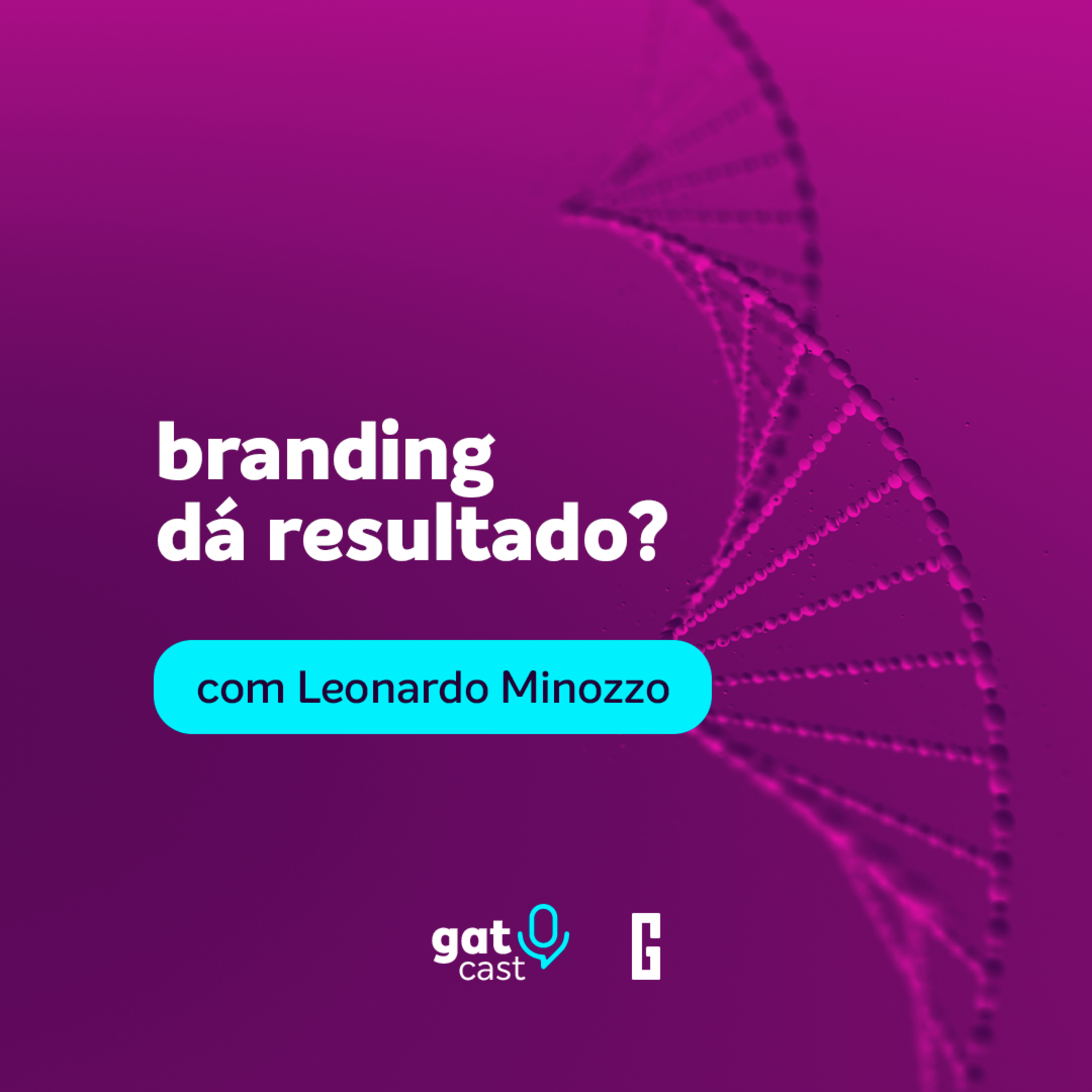 branding
dá resultado?

com Leonardo Minozzo

gat
cast

G